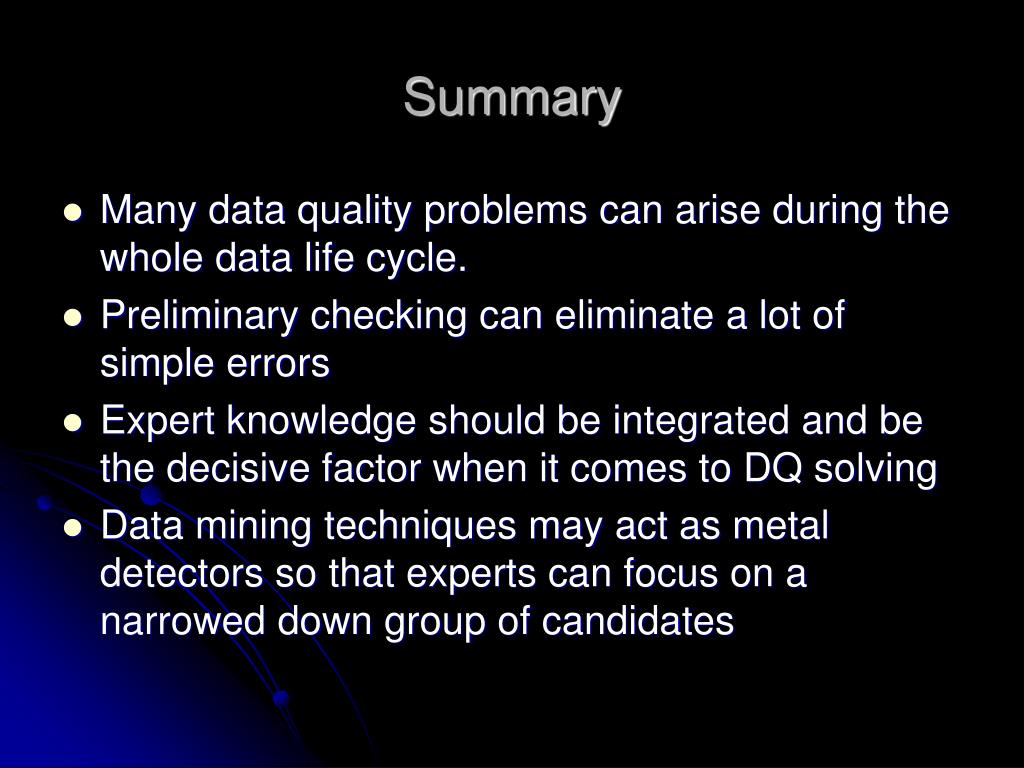 Summary

- Many data quality problems can arise during the whole data life cycle.
- Preliminary checking can eliminate a lot of simple errors
- Expert knowledge should be integrated and be the decisive factor when it comes to DQ solving
- Data mining techniques may act as metal detectors so that experts can focus on a narrowed down group of candidates